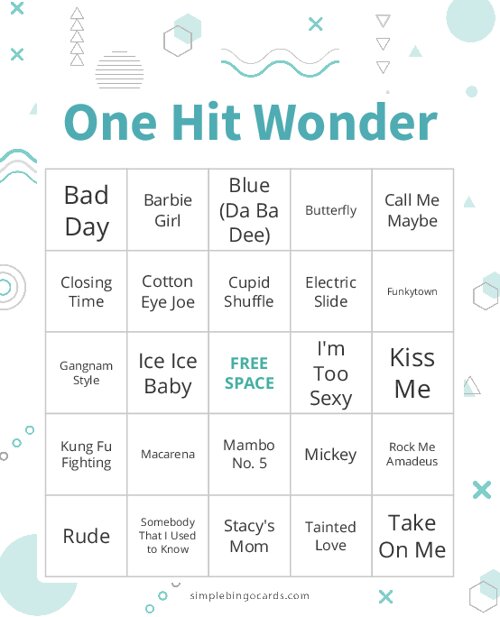 One Hit Wonder

| Bad Day | Barbie Girl | Blue (Da Ba Dee) | Butterfly | Call Me Maybe |
|---|---|---|---|---|
| Closing Time | Cotton Eye Joe | Cupid Shuffle | Electric Slide | Funkytown |
| Gangnam Style | Ice Ice Baby | FREE SPACE | I'm Too Sexy | Kiss Me |
| Kung Fu Fighting | Macarena | Mambo No. 5 | Mickey | Rock Me Amadeus |
| Rude | Somebody That I Used to Know | Stacy's Mom | Tainted Love | Take On Me |

simplebingocards.com